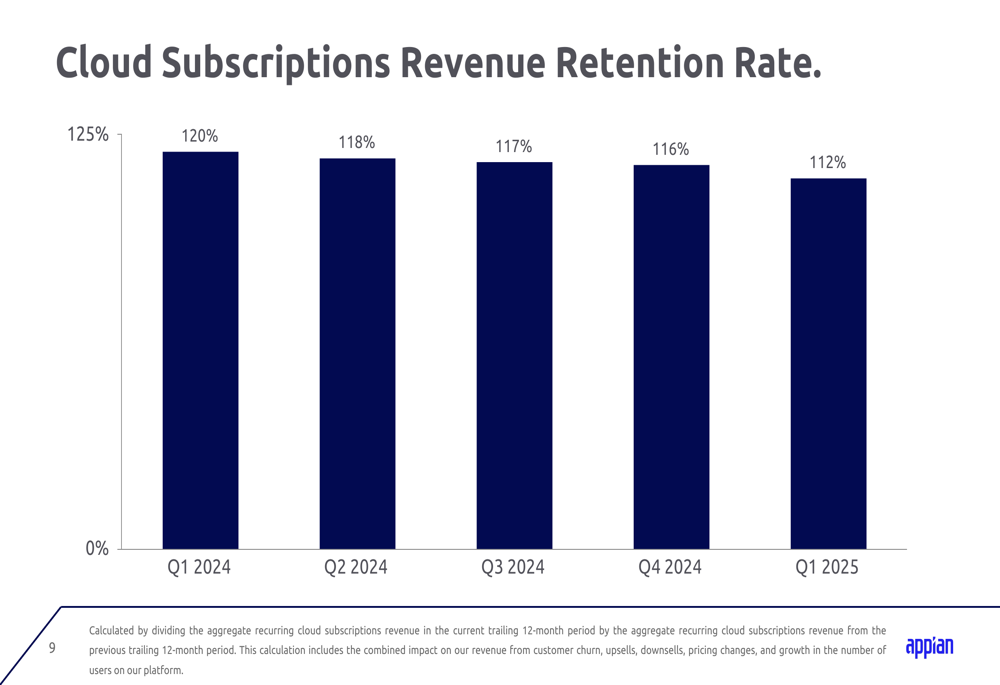 Cloud Subscriptions Revenue Retention Rate.

125%

0%

120%
118%
117%
116%
112%

Q1 2024
Q2 2024
Q3 2024
Q4 2024
Q1 2025

9

Calculated by dividing the aggregate recurring cloud subscriptions revenue in the current trailing 12-month period by the aggregate recurring cloud subscriptions revenue from the previous trailing 12-month period. This calculation includes the combined impact on our revenue from customer churn, upsells, downsells, pricing changes, and growth in the number of users on our platform.

appian